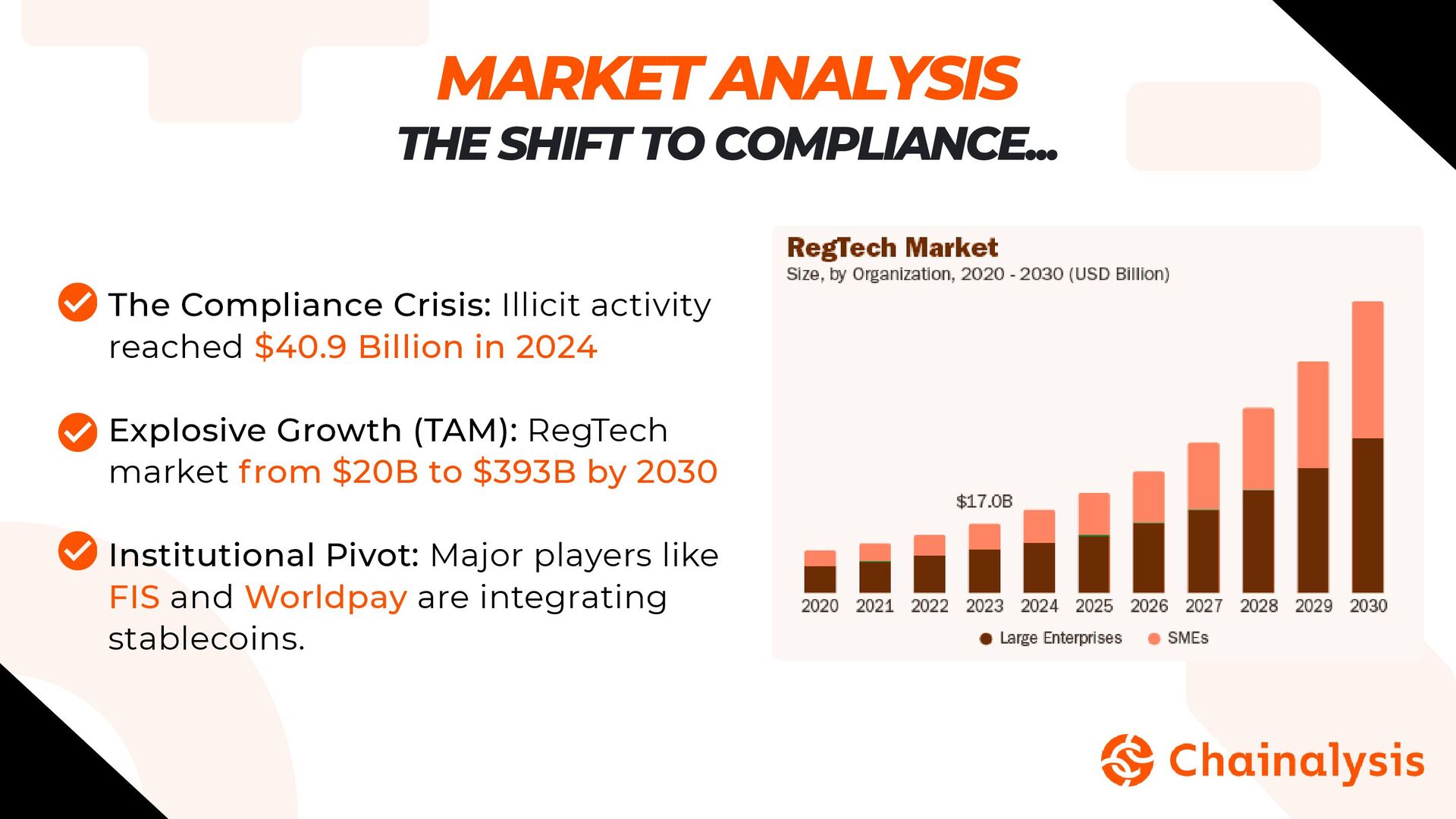 MARKET ANALYSIS
THE SHIFT TO COMPLIANCE...

The Compliance Crisis: Illicit activity reached $40.9 Billion in 2024

Explosive Growth (TAM): RegTech market from $20B to $393B by 2030

Institutional Pivot: Major players like FIS and Worldpay are integrating stablecoins.

RegTech Market
Size, by Organization, 2020 - 2030 (USD Billion)

$17.0B

2020 2021 2022 2023 2024 2025 2026 2027 2028 2029 2030

Large Enterprises SMEs

Chainalysis